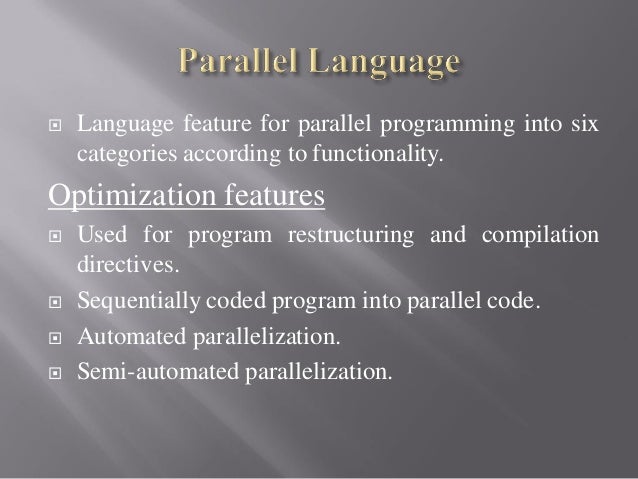 Parallel Language

Language feature for parallel programming into six categories according to functionality.

Optimization features

Used for program restructuring and compilation directives.

Sequentially coded program into parallel code.

Automated parallelization.

Semi-automated parallelization.